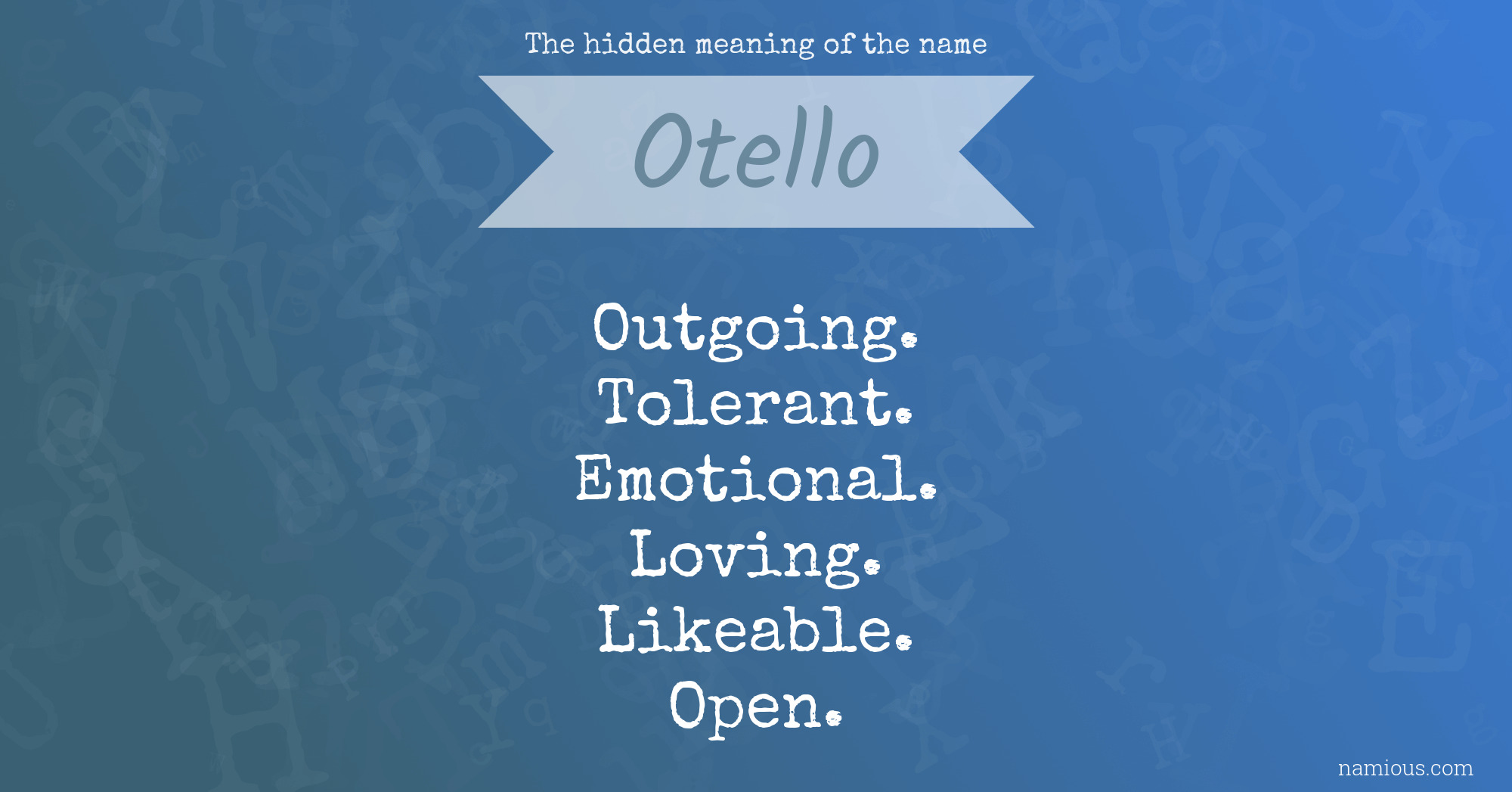 The hidden meaning of the name

Otello

Outgoing.
Tolerant.
Emotional.
Loving.
Likeable.
Open.

namious.com